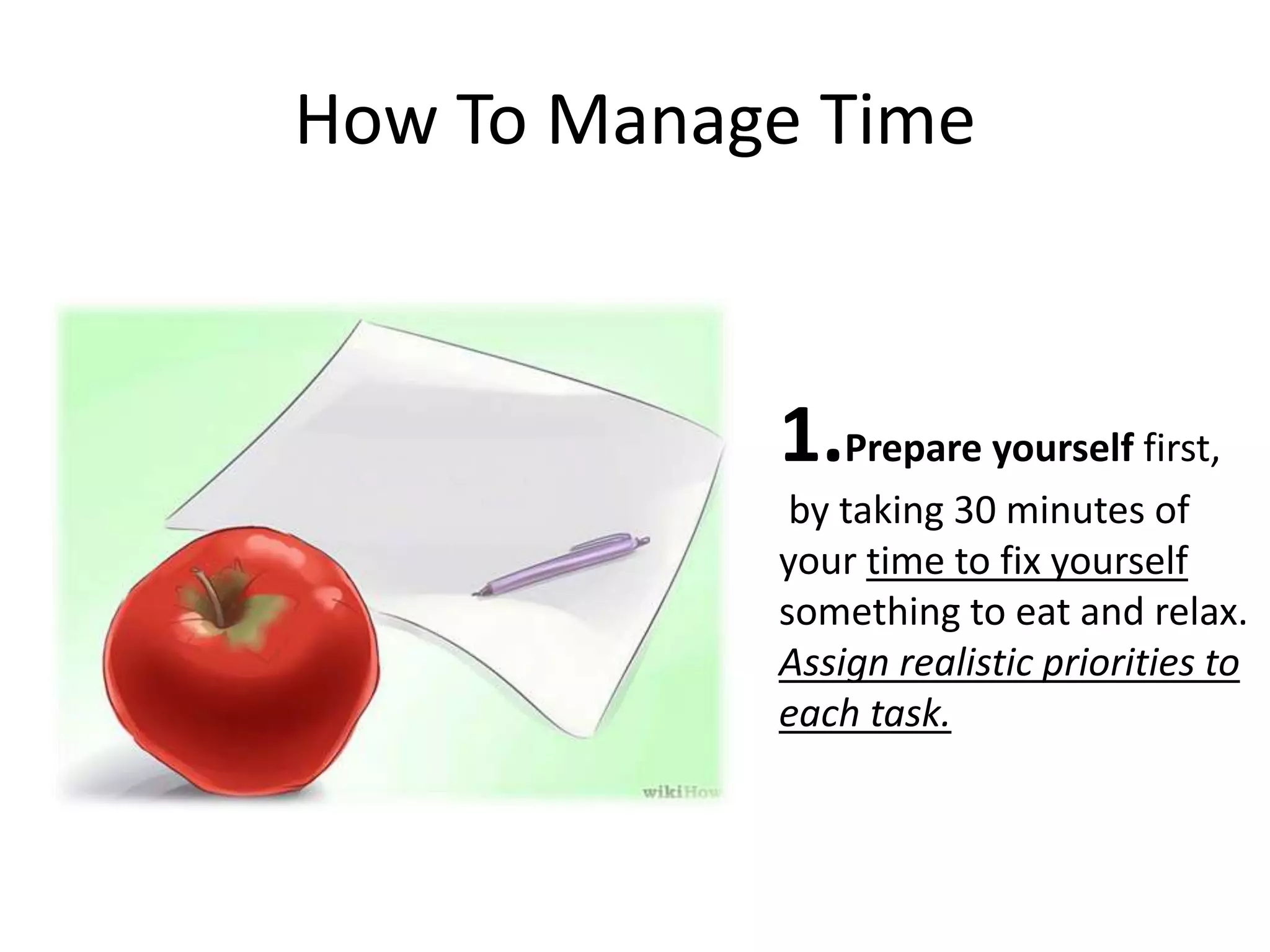 How To Manage Time

wikiHow

1.Prepare yourself first, by taking 30 minutes of your time to fix yourself something to eat and relax. Assign realistic priorities to each task.